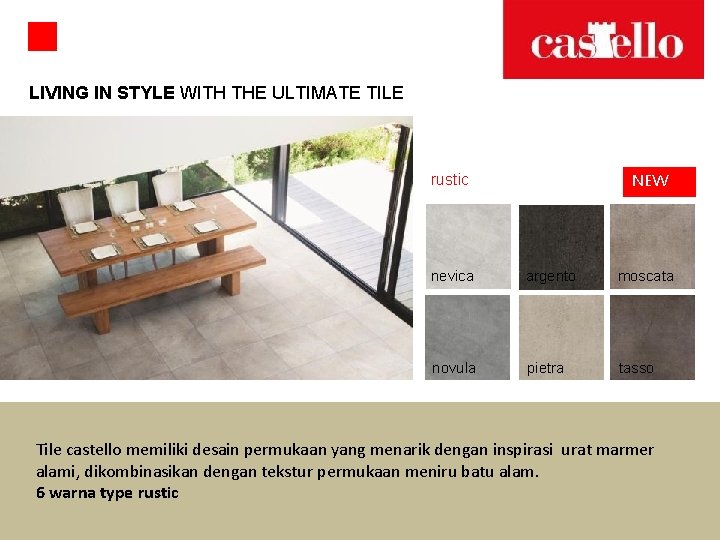 castello

LIVING IN STYLE WITH THE ULTIMATE TILE

rustic

NEW

nevica

argento

moscata

novula

pietra

tasso

Tile castello memiliki desain permukaan yang menarik dengan inspirasi urat marmer alami, dikombinasikan dengan tekstur permukaan meniru batu alam.
6 warna type rustic